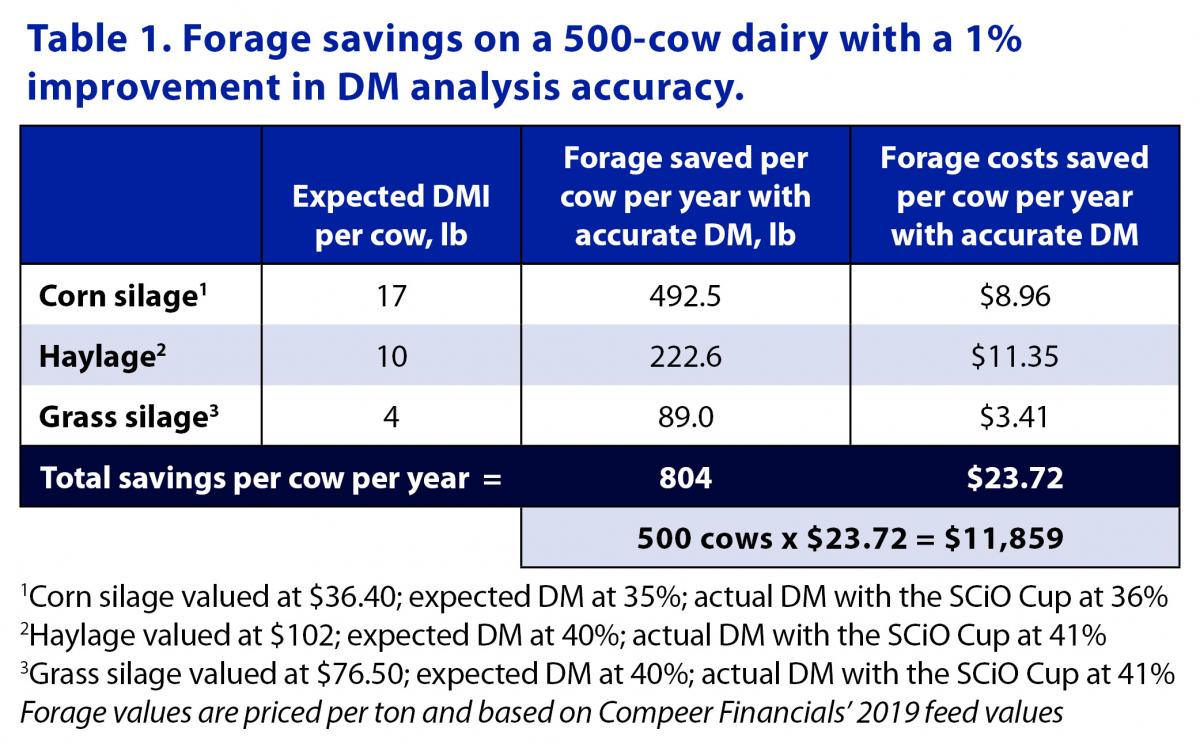 Table 1. Forage savings on a 500-cow dairy with a 1% improvement in DM analysis accuracy.

| | Expected DMI per cow, lb | Forage saved per cow per year with accurate DM, lb | Forage costs saved per cow per year with accurate DM |
|---|---|---|---|
| Corn silage$^1$ | 17 | 492.5 | \$8.96 |
| Haylage$^2$ | 10 | 222.6 | \$11.35 |
| Grass silage$^3$ | 4 | 89.0 | \$3.41 |
| Total savings per cow per year = | | 804 | \$23.72 |
| | | 500 cows x \$23.72 = \$11,859 | |

$^1$Corn silage valued at \$36.40; expected DM at 35%; actual DM with the SCiO Cup at 36%
$^2$Haylage valued at \$102; expected DM at 40%; actual DM with the SCiO Cup at 41%
$^3$Grass silage valued at \$76.50; expected DM at 40%; actual DM with the SCiO Cup at 41%
Forage values are priced per ton and based on Compeer Financials' 2019 feed values